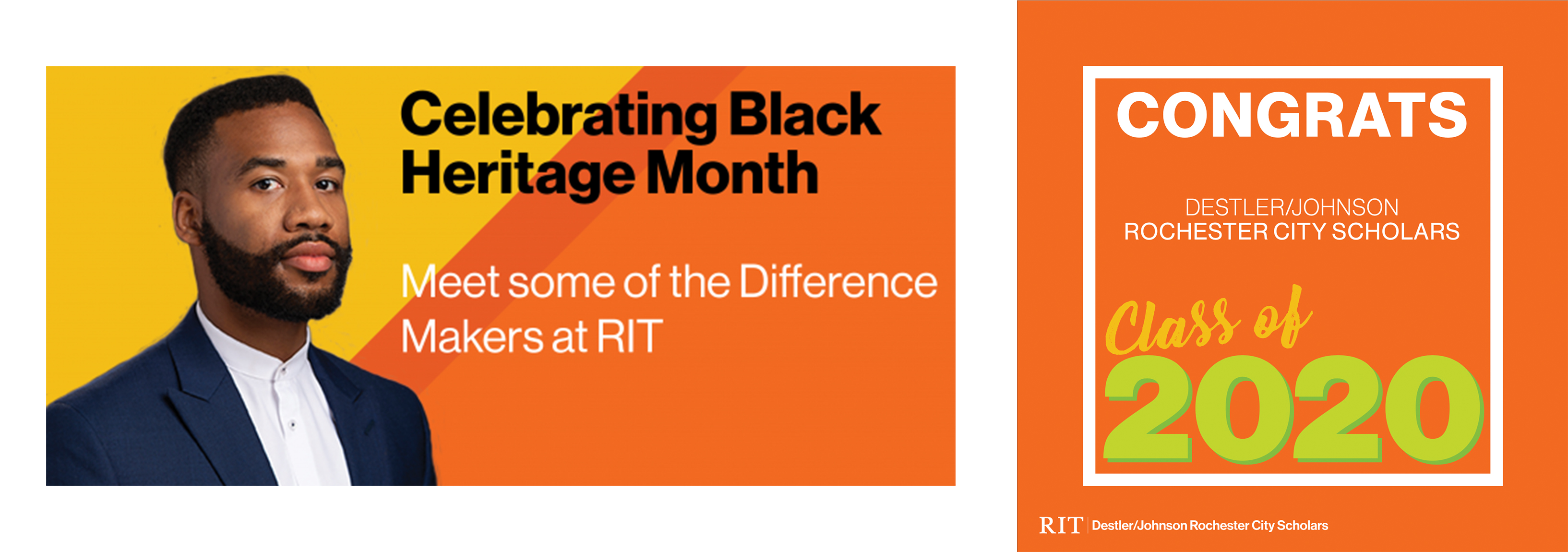 Celebrating Black Heritage Month

Meet some of the Difference Makers at RIT

CONGRATS

DESTLER/JOHNSON
ROCHESTER CITY SCHOLARS

Class of
2020

RIT | Destler/Johnson Rochester City Scholars